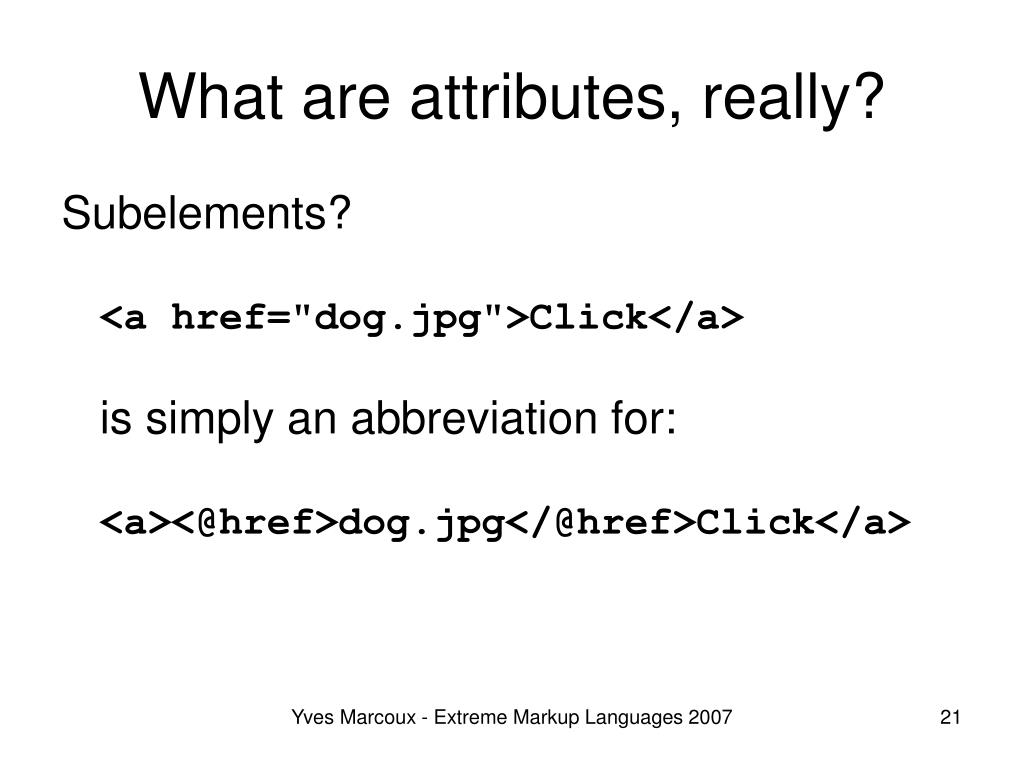 What are attributes, really?

Subelements?

<a href="dog.jpg">Click</a>

is simply an abbreviation for:

<a><@href>dog.jpg</@href>Click</a>

Yves Marcoux - Extreme Markup Languages 2007

21